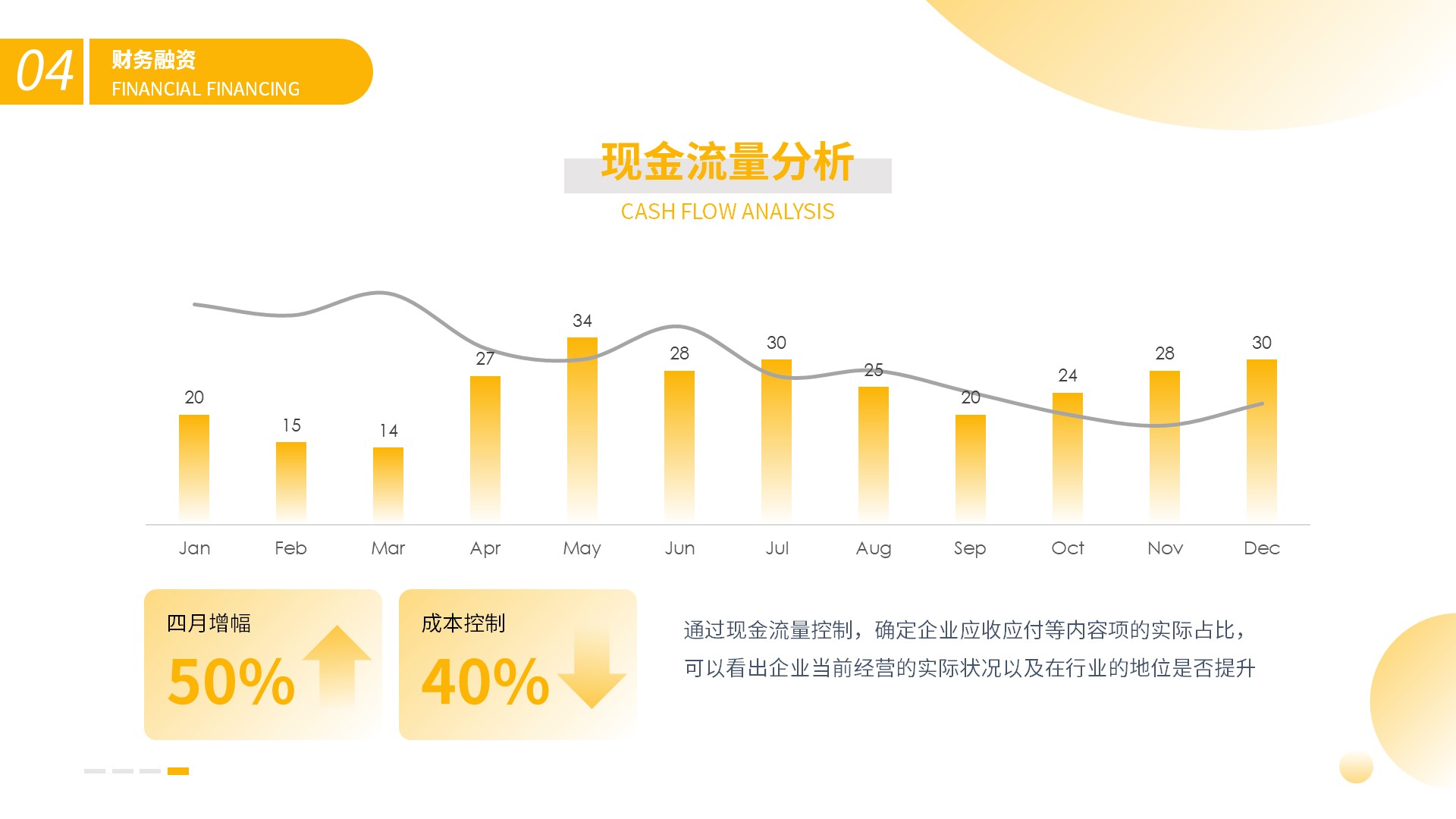 04
财务融资
FINANCIAL FINANCING

现金流量分析
CASH FLOW ANALYSIS

20
15
14
27
34
28
30
25
20
24
28
30

Jan
Feb
Mar
Apr
May
Jun
Jul
Aug
Sep
Oct
Nov
Dec

四月增幅
50%

成本控制
40%

通过现金流量控制，确定企业应收应付等内容项的实际占比，可以看出企业当前经营的实际状况以及在行业的地位是否提升